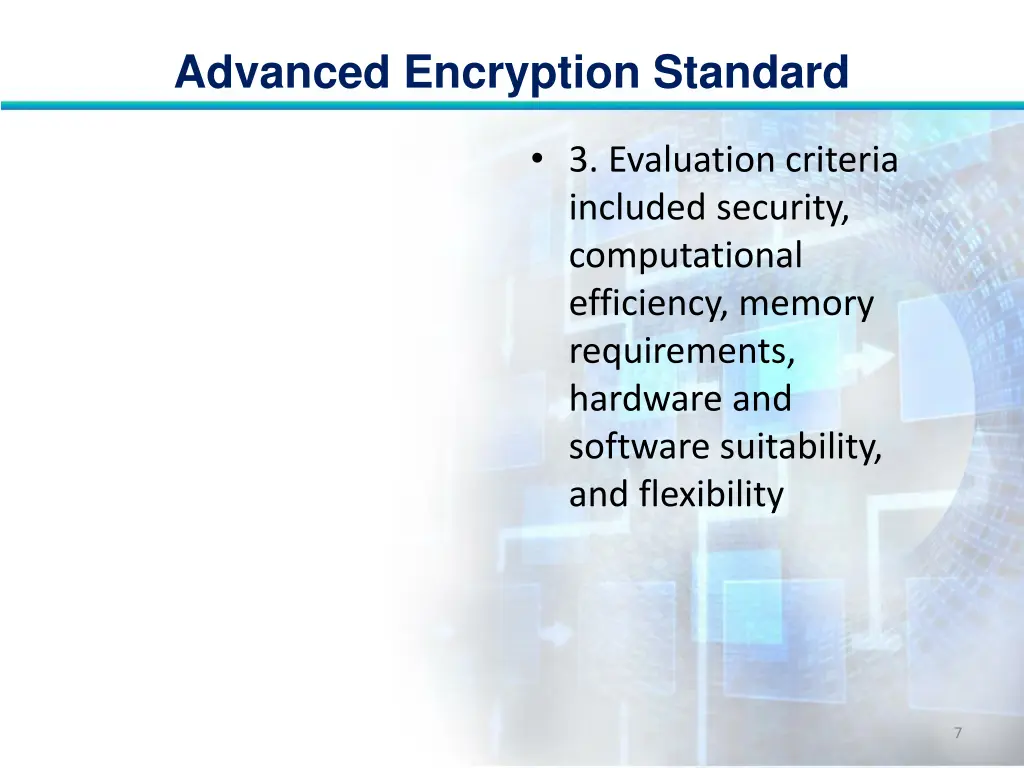 Advanced Encryption Standard

• 3. Evaluation criteria included security, computational efficiency, memory requirements, hardware and software suitability, and flexibility

7